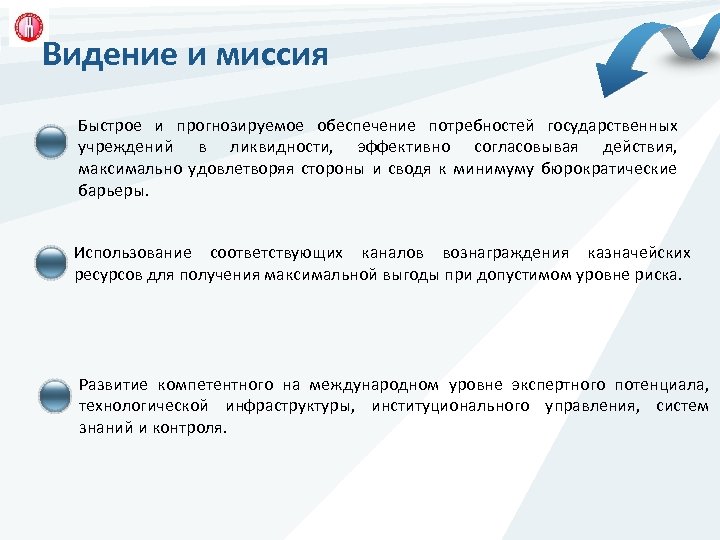 Видение и миссия

Быстрое и прогнозируемое обеспечение потребностей государственных учреждений в ликвидности, эффективно согласовывая действия, максимально удовлетворяя стороны и сводя к минимуму бюрократические барьеры.

Использование соответствующих каналов вознаграждения казначейских ресурсов для получения максимальной выгоды при допустимом уровне риска.

Развитие компетентного на международном уровне экспертного потенциала, технологической инфраструктуры, институционального управления, систем знаний и контроля.